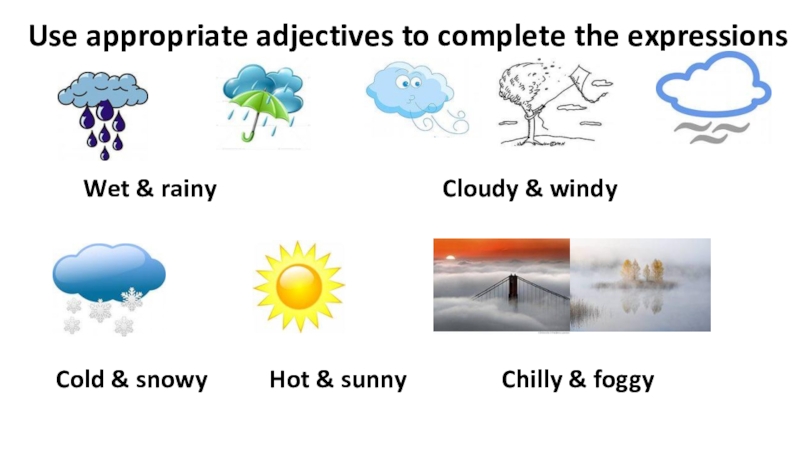 Use appropriate adjectives to complete the expressions

Wet & rainy

Cloudy & windy

Cold & snowy

Hot & sunny

Chilly & foggy